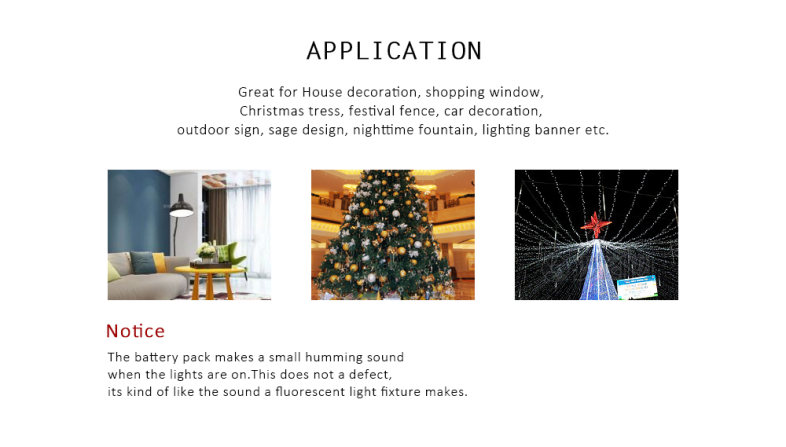 APPLICATION

Great for House decoration, shopping window, Christmas tress, festival fence, car decoration, outdoor sign, sage design, nighttime fountain, lighting banner etc.

Notice

The battery pack makes a small humming sound when the lights are on.This does not a defect, its kind of like the sound a fluorescent light fixture makes.